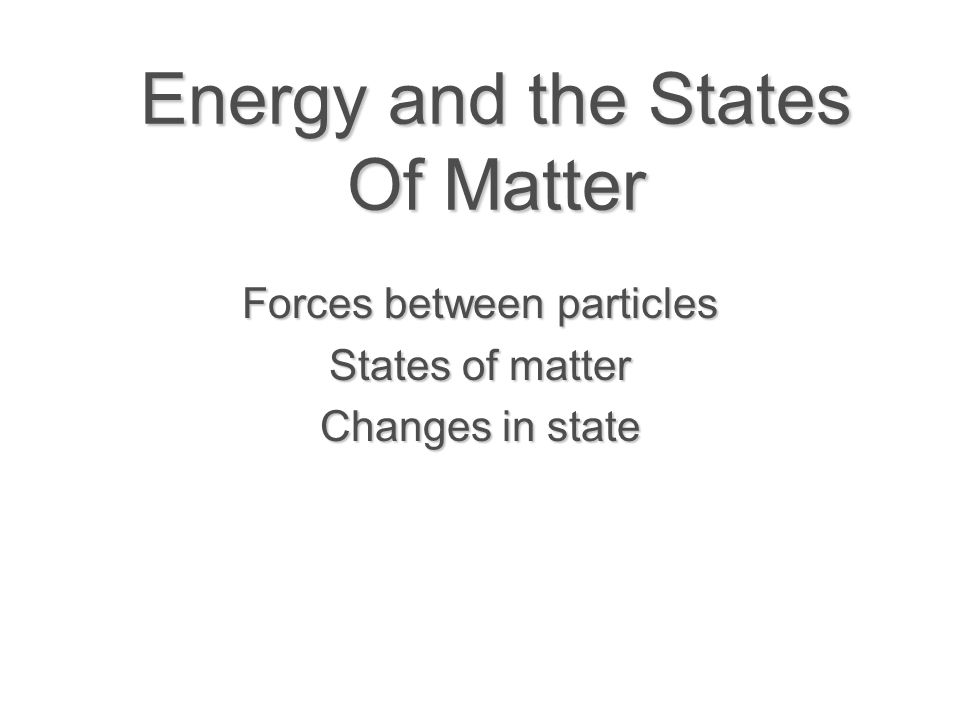 Energy and the States Of Matter

Forces between particles
States of matter
Changes in state